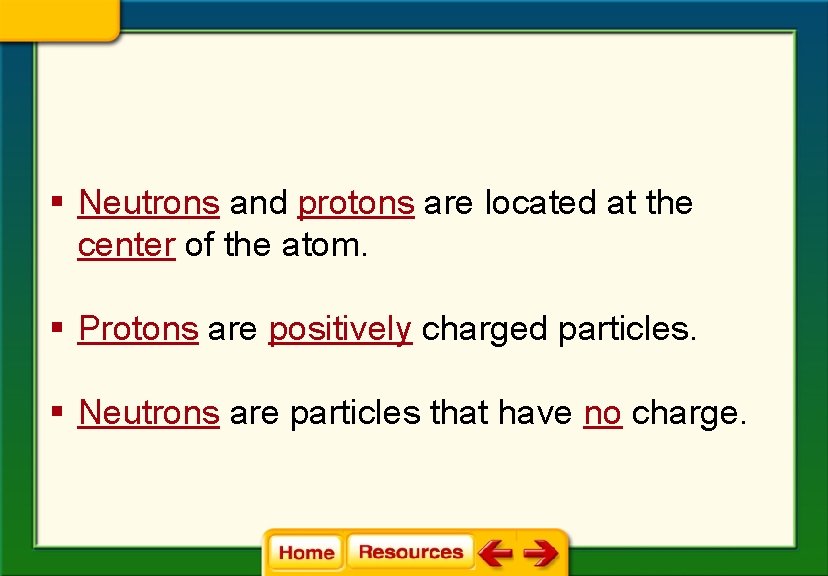 ▪ Neutrons and protons are located at the center of the atom.

▪ Protons are positively charged particles.

▪ Neutrons are particles that have no charge.

Home Resources